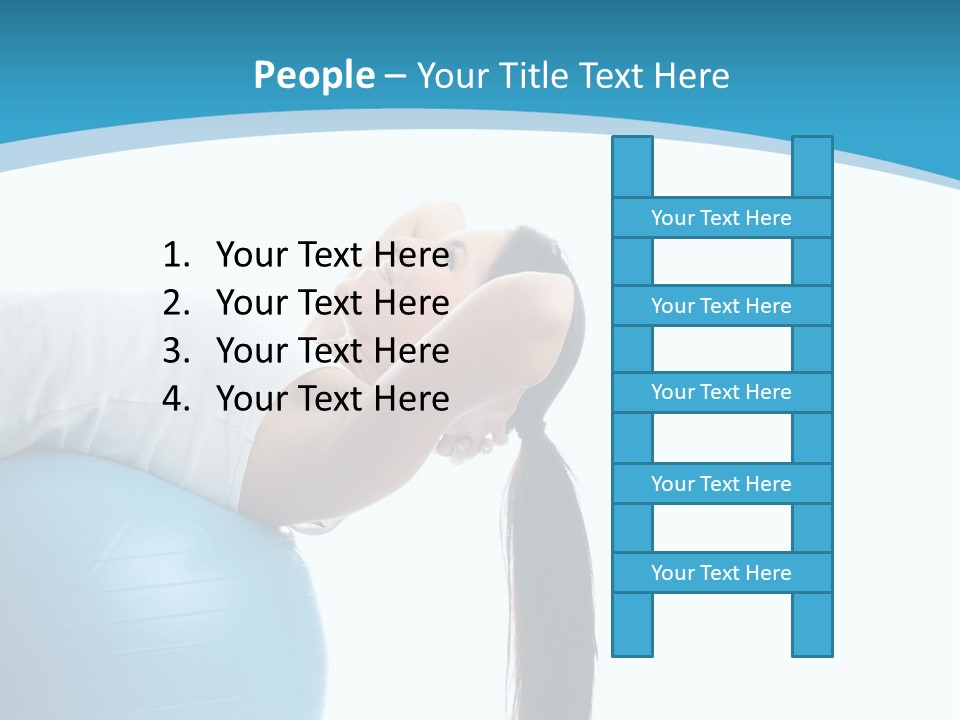 People – Your Title Text Here

1. Your Text Here
2. Your Text Here
3. Your Text Here
4. Your Text Here

Your Text Here
Your Text Here
Your Text Here
Your Text Here
Your Text Here